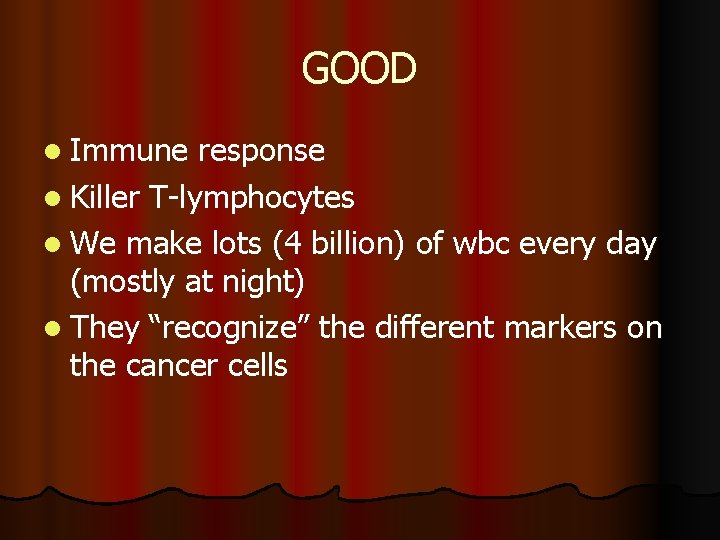 GOOD

- Immune response
- Killer T-lymphocytes
- We make lots (4 billion) of wbc every day (mostly at night)
- They “recognize” the different markers on the cancer cells